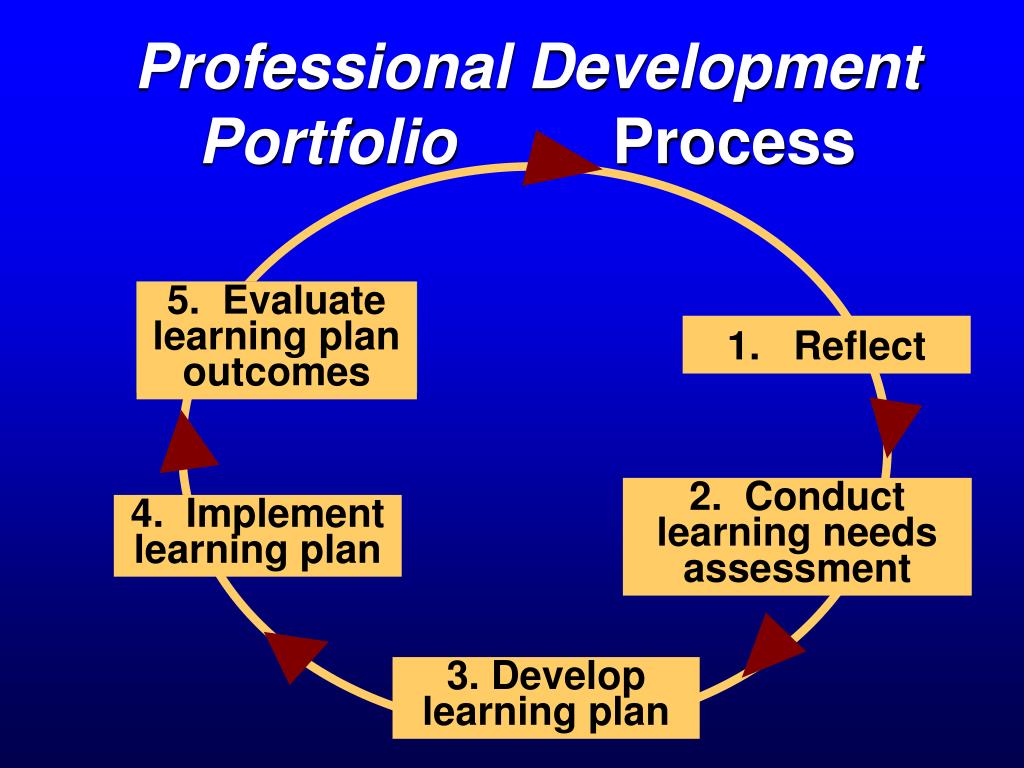 Professional Development Portfolio Process

1. Reflect

2. Conduct learning needs assessment

3. Develop learning plan

4. Implement learning plan

5. Evaluate learning plan outcomes